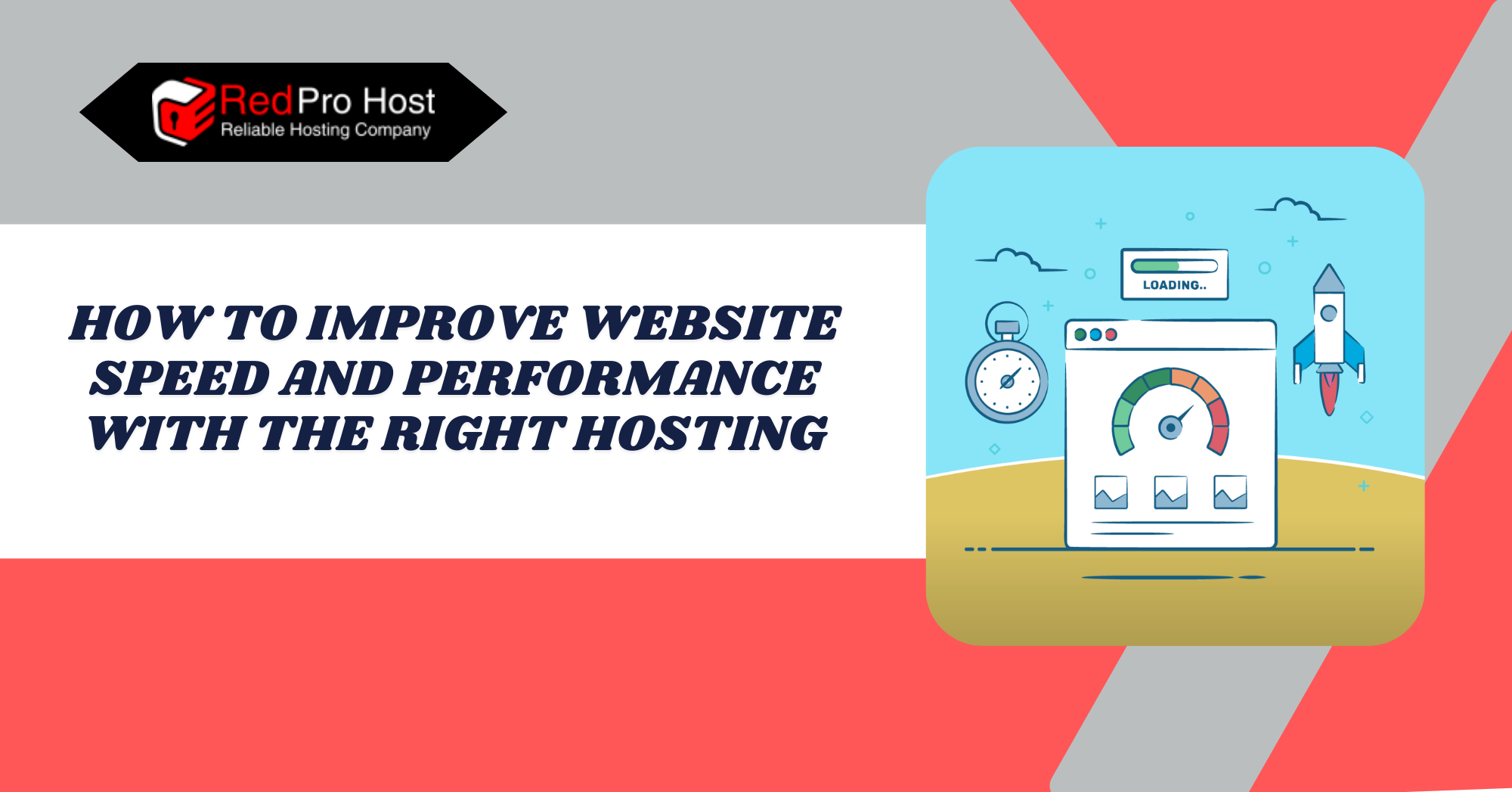 RedPro Host
Reliable Hosting Company

HOW TO IMPROVE WEBSITE SPEED AND PERFORMANCE WITH THE RIGHT HOSTING

LOADING..